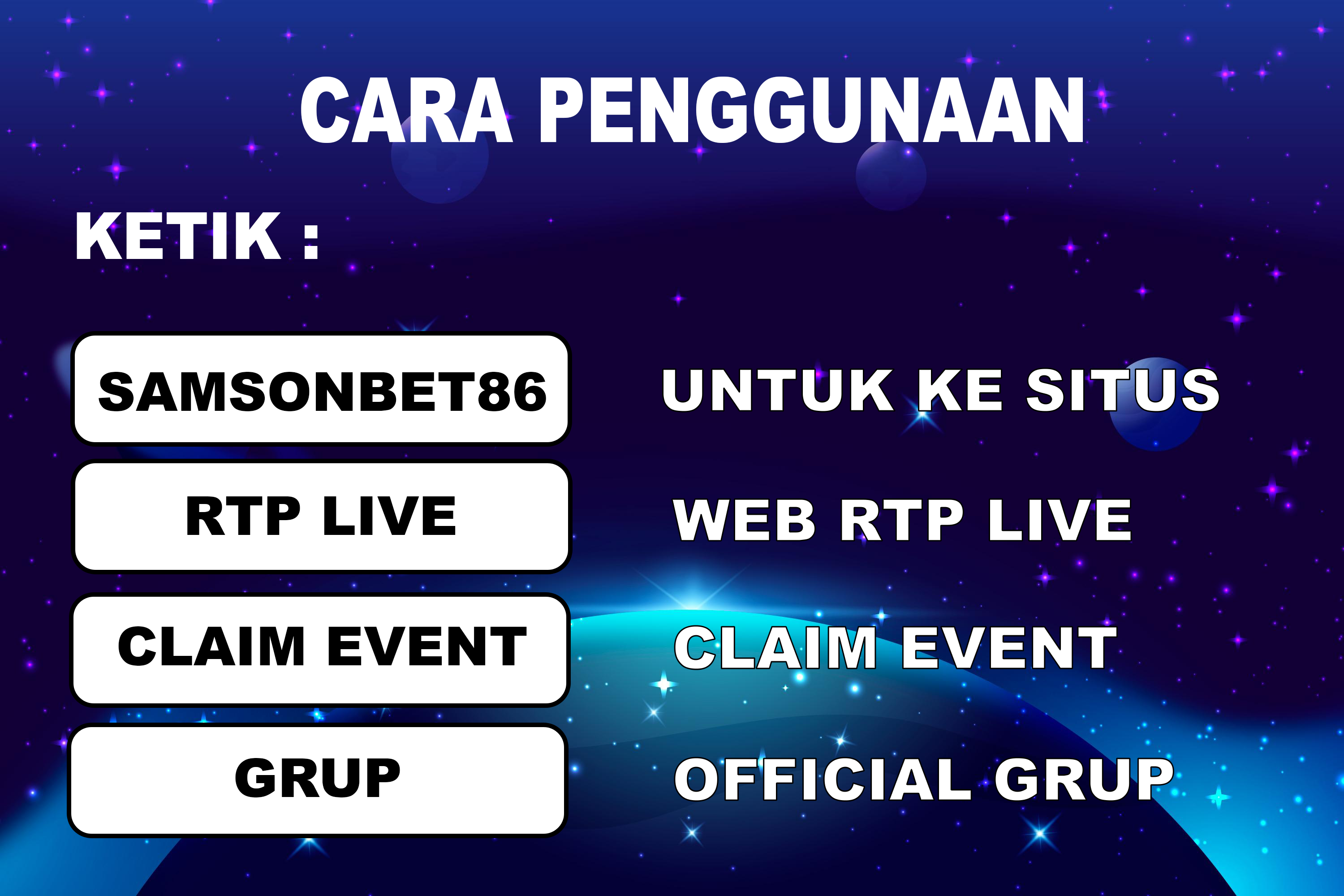 CARA PENGGUNAAN

KETIK :

SAMSONBET86 UNTUK KE SITUS

RTP LIVE WEB RTP LIVE

CLAIM EVENT CLAIM EVENT

GRUP OFFICIAL GRUP